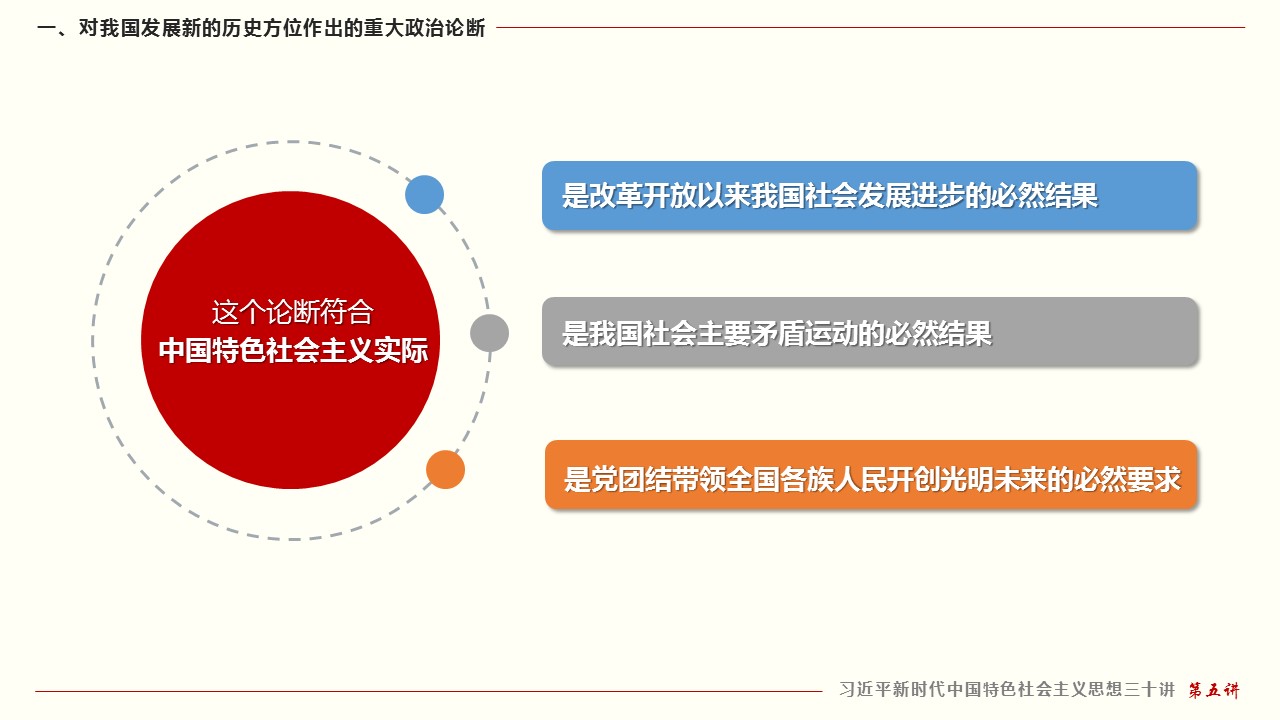 一、对我国发展新的历史方位作出的重大政治论断

这个论断符合
中国特色社会主义实际

是改革开放以来我国社会发展进步的必然结果

是我国社会主要矛盾运动的必然结果

是党团结带领全国各族人民开创光明未来的必然要求

习近平新时代中国特色社会主义思想三十讲 第五讲